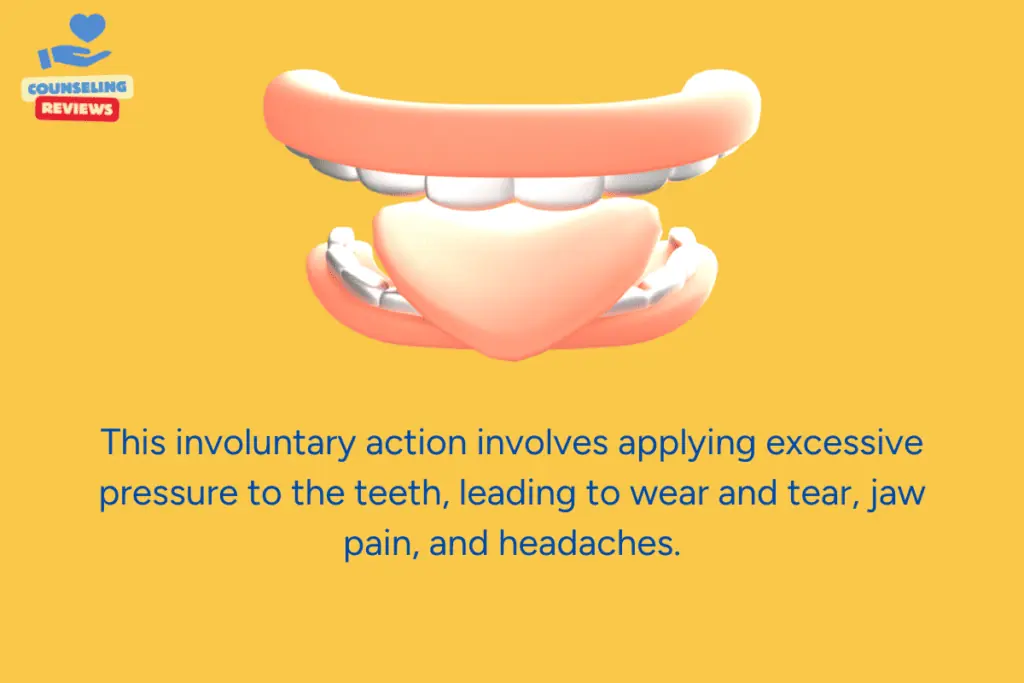 COUNSELING
REVIEWS

This involuntary action involves applying excessive pressure to the teeth, leading to wear and tear, jaw pain, and headaches.